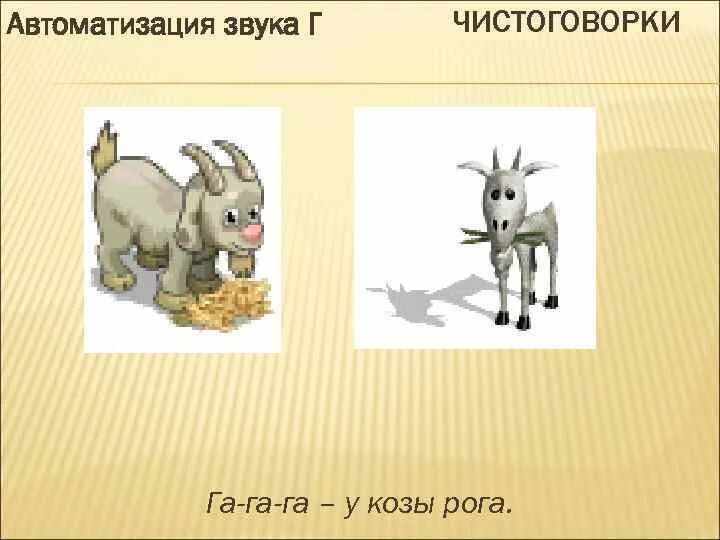 Автоматизация звука Г

ЧИСТОГОВОРКИ

Га-га-га – у козы рога.